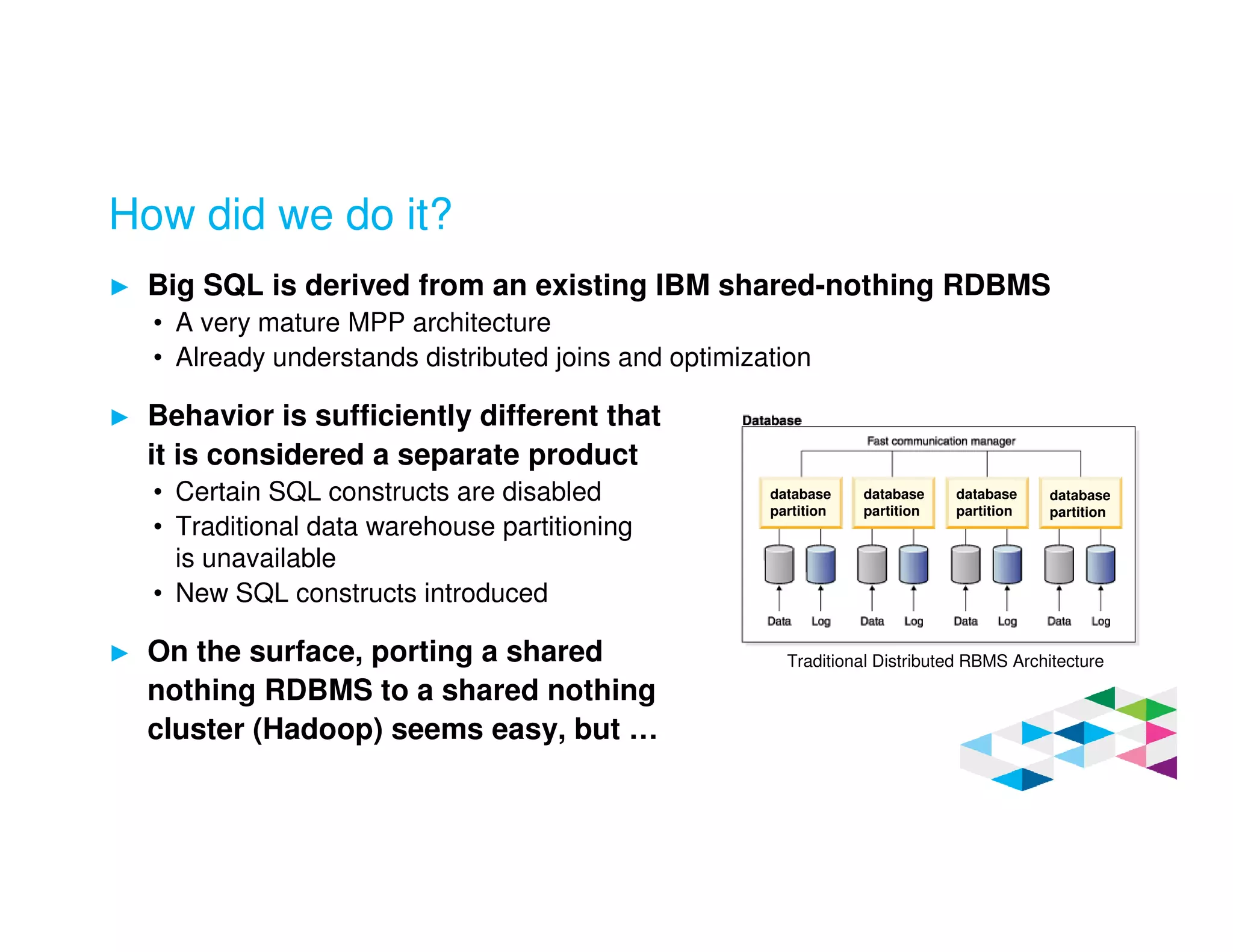 How did we do it?

► Big SQL is derived from an existing IBM shared-nothing RDBMS
• A very mature MPP architecture
• Already understands distributed joins and optimization

► Behavior is sufficiently different that it is considered a separate product
• Certain SQL constructs are disabled
• Traditional data warehouse partitioning is unavailable
• New SQL constructs introduced

► On the surface, porting a shared nothing RDBMS to a shared nothing cluster (Hadoop) seems easy, but …

Database
Fast communication manager
database partition
database partition
database partition
database partition
Data Log Data Log Data Log Data Log

Traditional Distributed RBMS Architecture